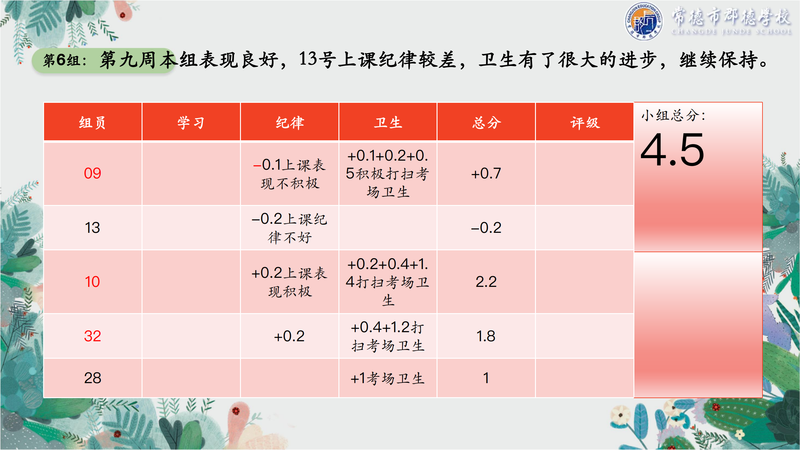 常德市郡德学校
CHANGDE JUNDE SCHOOL

第6组：第九周本组表现良好，13号上课纪律较差，卫生有了很大的进步，继续保持。

| 组员 | 学习 | 纪律 | 卫生 | 总分 | 评级 |
|---|---|---|---|---|---|
| 09 | | −0.1上课表现不积极 | +0.1+0.2+0.5积极打扫考场卫生 | +0.7 | |
| 13 | | −0.2上课纪律不好 | | −0.2 | |
| 10 | | +0.2上课表现积极 | +0.2+0.4+1.4打扫考场卫生 | 2.2 | |
| 32 | | +0.2 | +0.4+1.2打扫考场卫生 | 1.8 | |
| 28 | | | +1考场卫生 | 1 | |

小组总分：
4.5